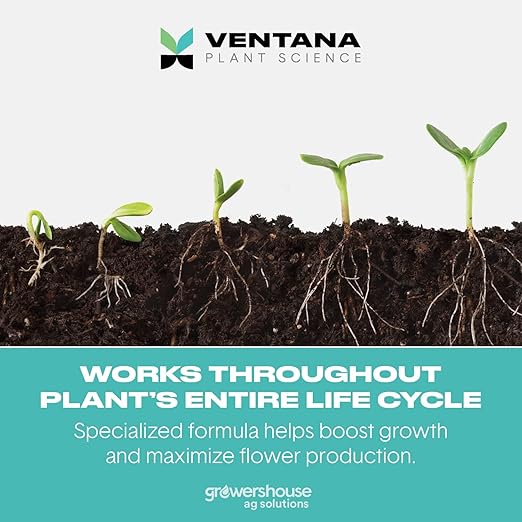 VENTANA
PLANT SCIENCE

WORKS THROUGHOUT PLANT'S ENTIRE LIFE CYCLE

Specialized formula helps boost growth and maximize flower production.

growershouse
ag solutions